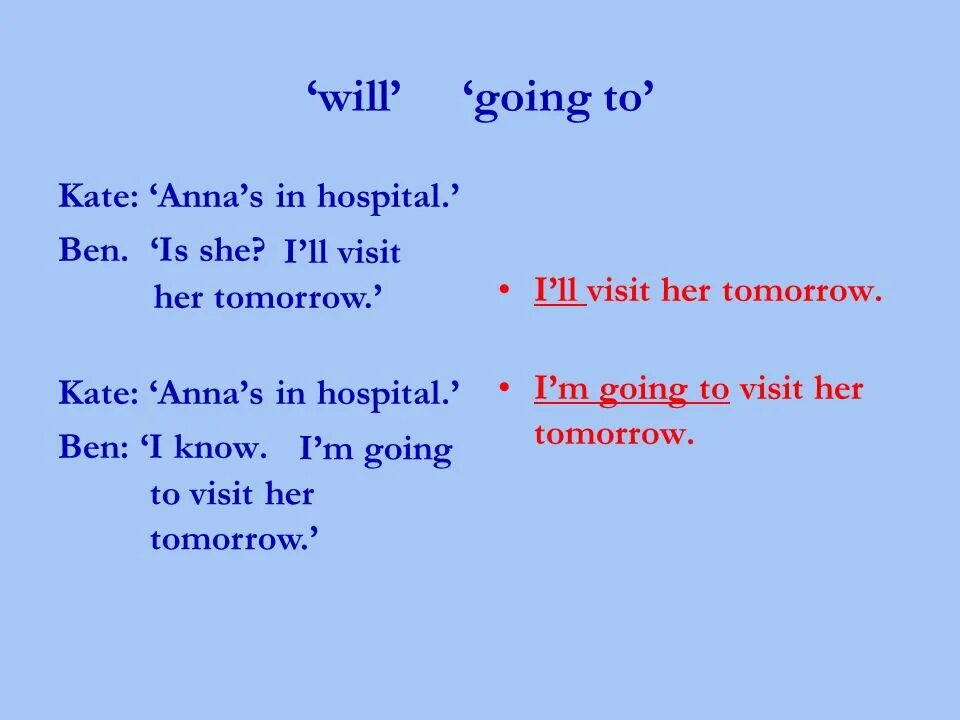 ‘will’ ‘going to’

Kate: ‘Anna’s in hospital.’

Ben. ‘Is she? I’ll visit her tomorrow.’

Kate: ‘Anna’s in hospital.’

Ben: ‘I know. I’m going to visit her tomorrow.’

• I’ll visit her tomorrow.

• I’m going to visit her tomorrow.